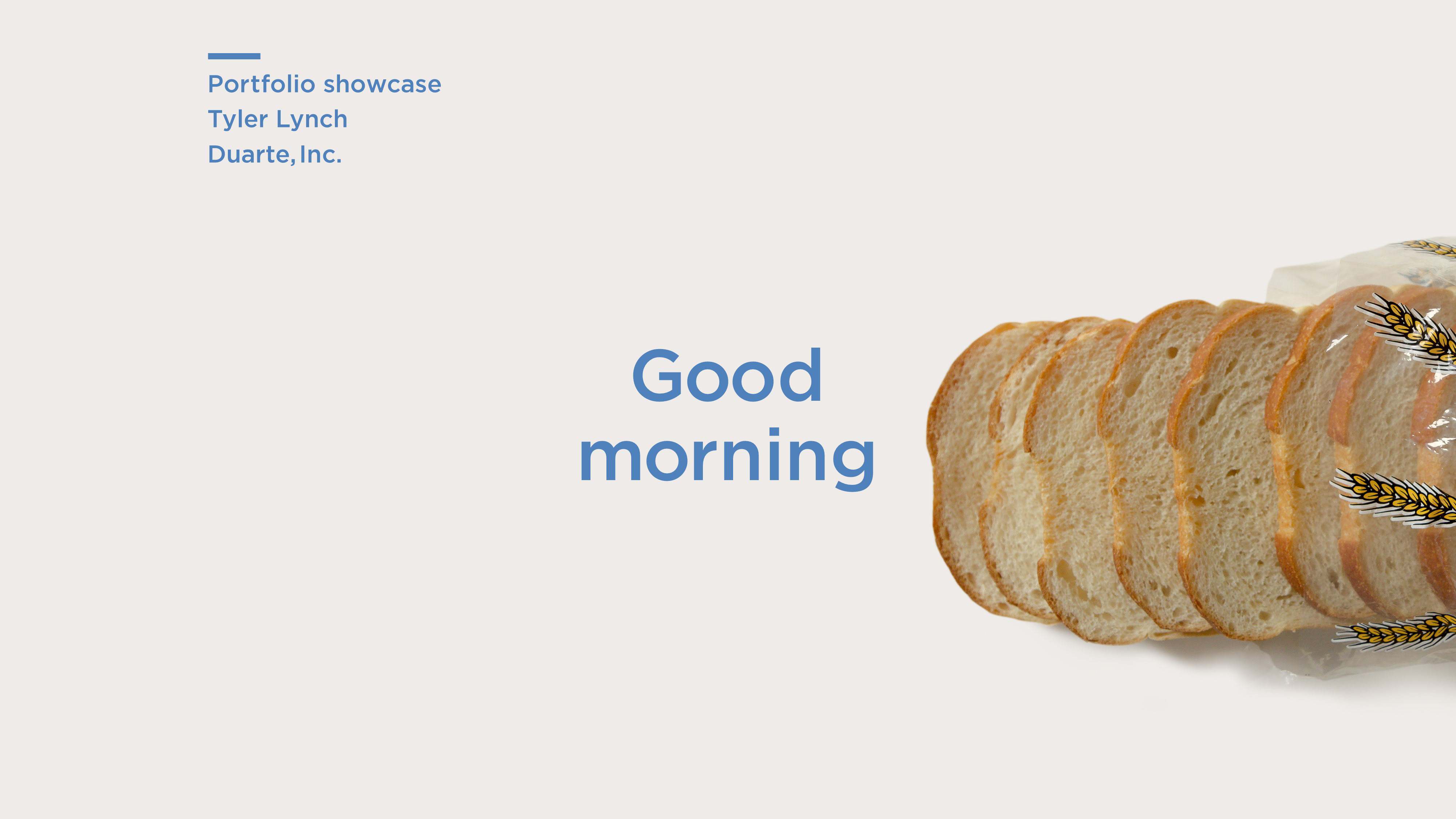 Portfolio showcase
Tyler Lynch
Duarte, Inc.

Good morning